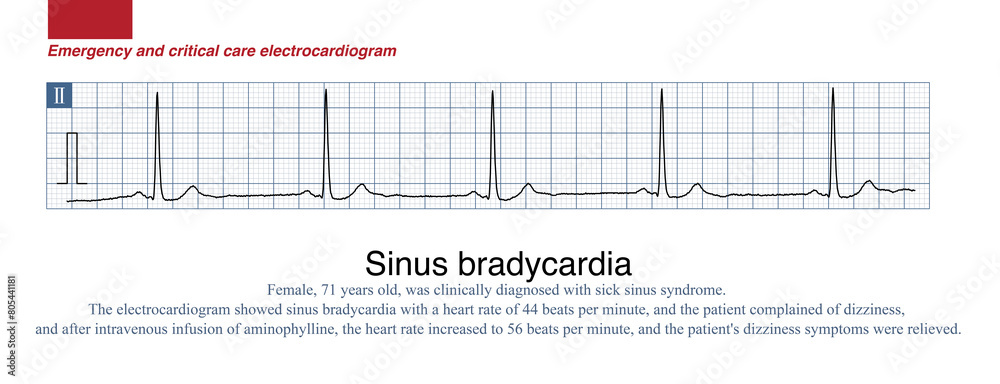 Emergency and critical care electrocardiogram

II

Sinus bradycardia

Female, 71 years old, was clinically diagnosed with sick sinus syndrome.
The electrocardiogram showed sinus bradycardia with a heart rate of 44 beats per minute, and the patient complained of dizziness, and after intravenous infusion of aminophylline, the heart rate increased to 56 beats per minute, and the patient's dizziness symptoms were relieved.

805441181